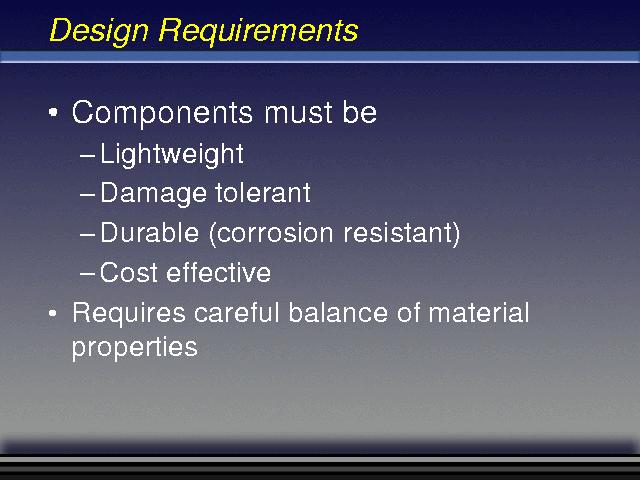 Design Requirements

• Components must be
– Lightweight
– Damage tolerant
– Durable (corrosion resistant)
– Cost effective
• Requires careful balance of material properties